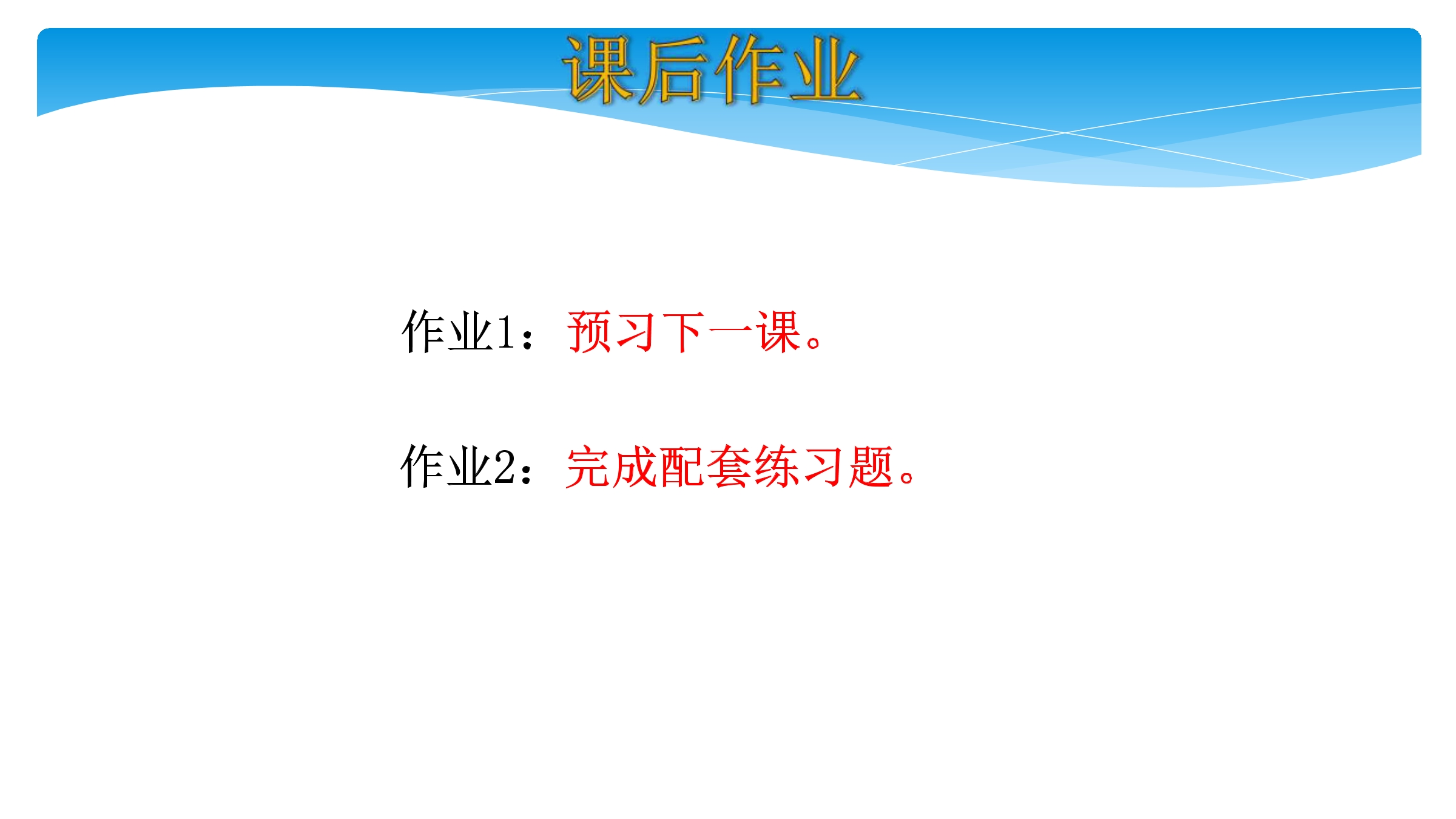 课后作业

作业1：预习下一课。

作业2：完成配套练习题。